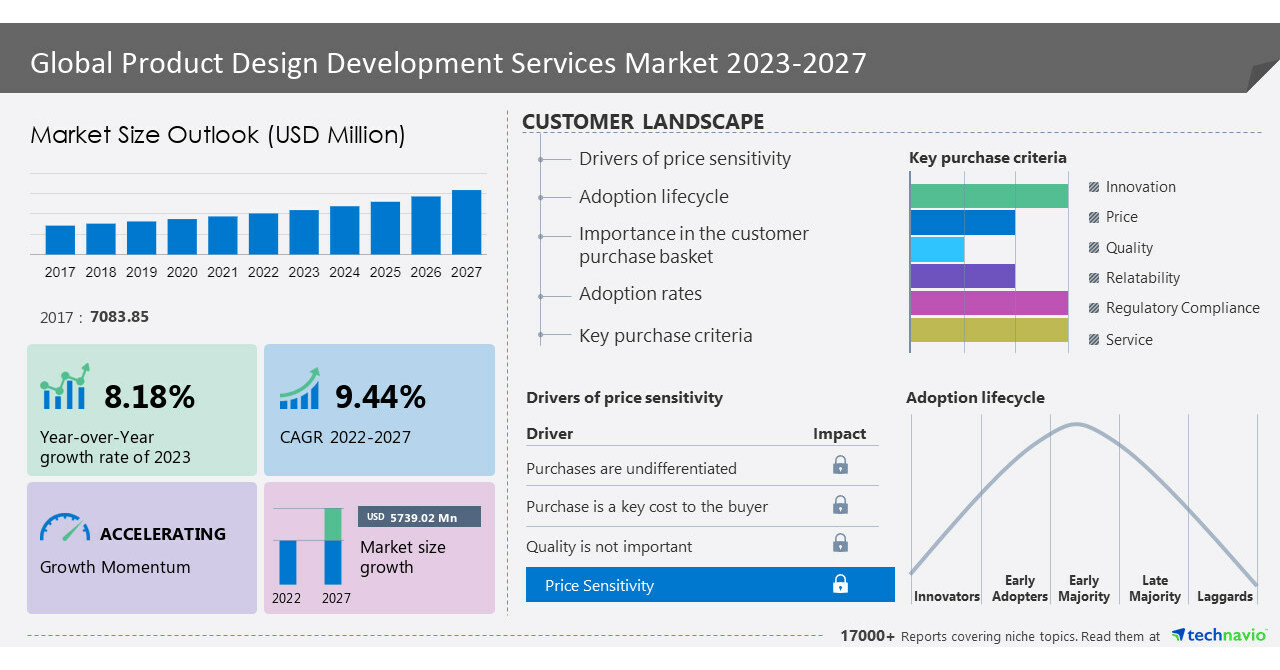 Global Product Design Development Services Market 2023-2027

Market Size Outlook (USD Million)

2017 2018 2019 2020 2021 2022 2023 2024 2025 2026 2027

2017 : 7083.85

8.18%
Year-over-Year growth rate of 2023

9.44%
CAGR 2022-2027

ACCELERATING
Growth Momentum

USD 5739.02 Mn
Market size growth
2022 2027

CUSTOMER LANDSCAPE

Drivers of price sensitivity
Adoption lifecycle
Importance in the customer purchase basket
Adoption rates
Key purchase criteria

Key purchase criteria
Innovation
Price
Quality
Relatability
Regulatory Compliance
Service

Drivers of price sensitivity

| Driver | Impact |
|---|---|
| Purchases are undifferentiated | |
| Purchase is a key cost to the buyer | |
| Quality is not important | |
| Price Sensitivity | |

Adoption lifecycle
Innovators Early Adopters Early Majority Late Majority Laggards

17000+ Reports covering niche topics. Read them at technavio